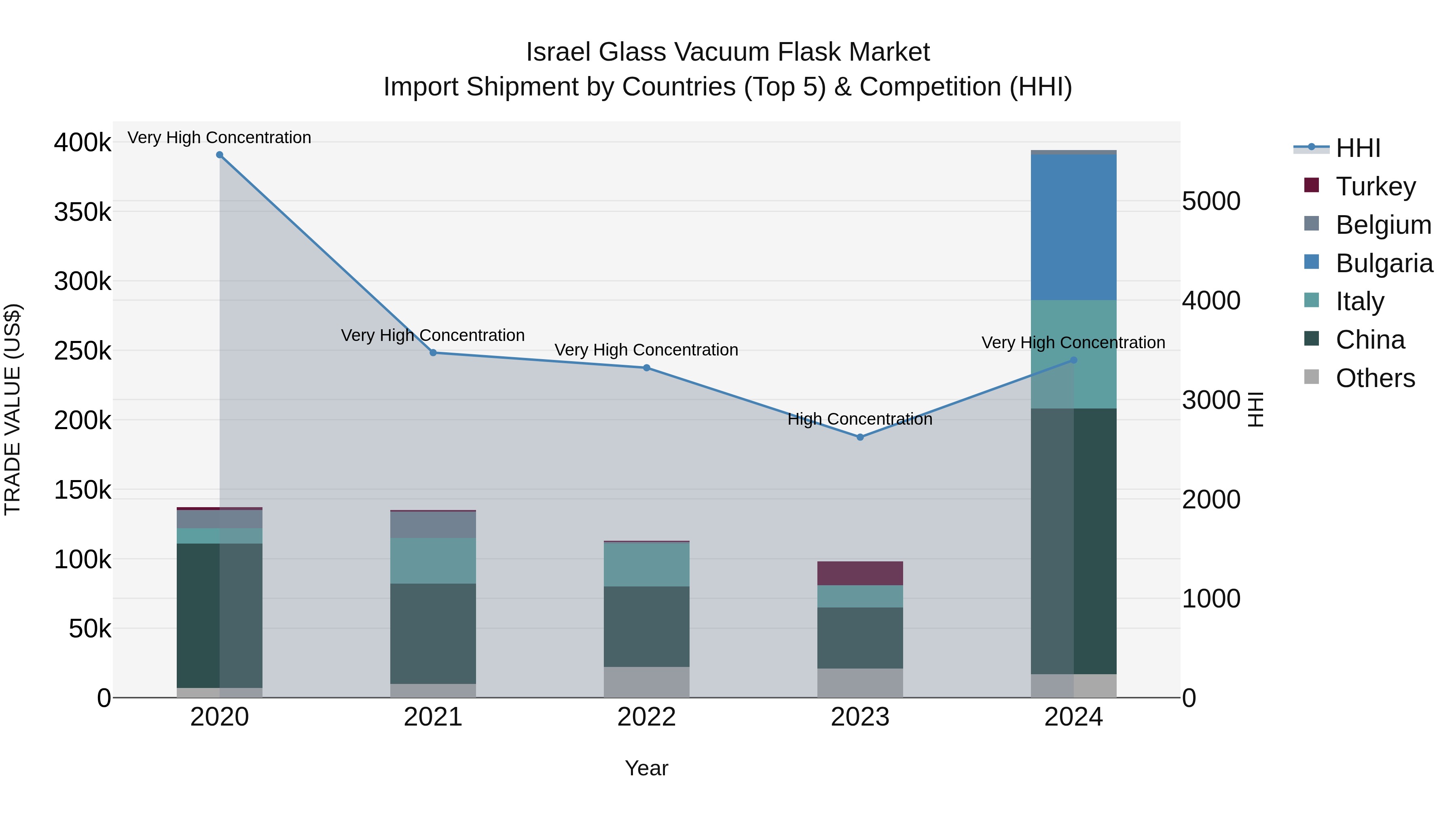 Israel Glass Vacuum Flask Market
Import Shipment by Countries (Top 5) & Competition (HHI)

TRADE VALUE (US$)

400k
350k
300k
250k
200k
150k
100k
50k
0

Very High Concentration
Very High Concentration
Very High Concentration
High Concentration
Very High Concentration

2020
2021
2022
2023
2024

Year

5000
4000
3000
2000
1000
0

HHI

HHI
Turkey
Belgium
Bulgaria
Italy
China
Others